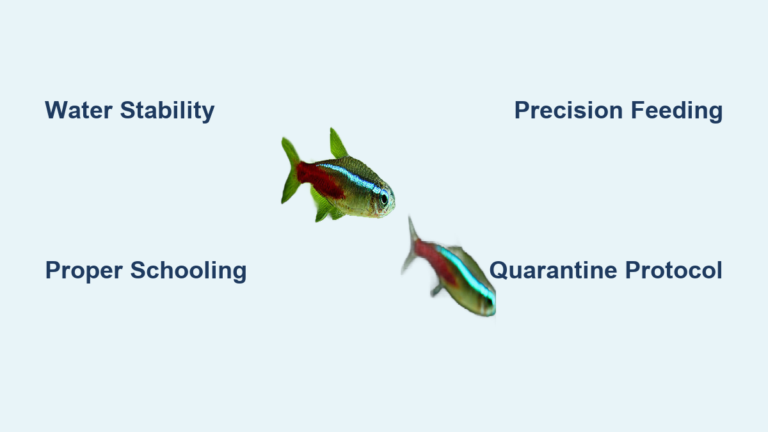 Water Stability

Precision Feeding

Proper Schooling

Quarantine Protocol